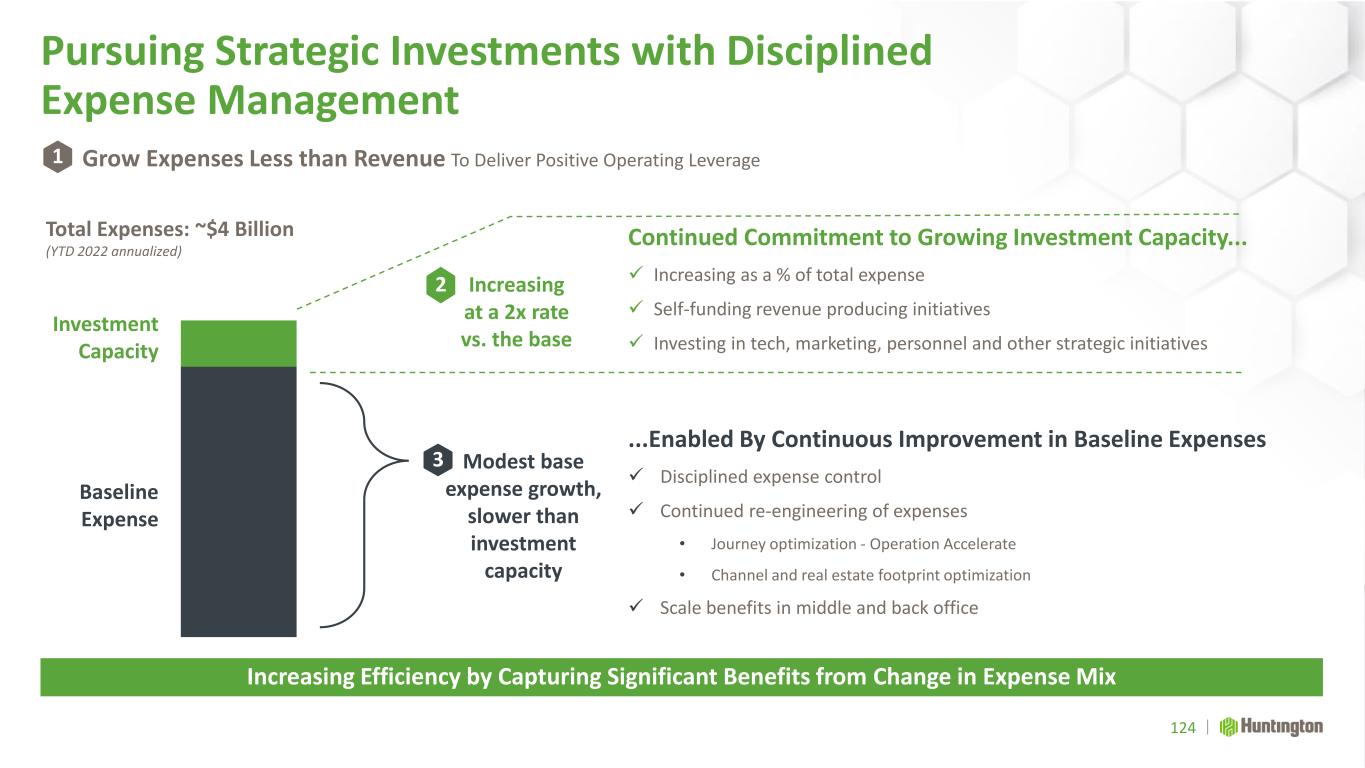 Pursuing Strategic Investments with Disciplined Expense Management

1 Grow Expenses Less than Revenue To Deliver Positive Operating Leverage

Total Expenses: ~$4 Billion
(YTD 2022 annualized)

Investment Capacity

Baseline Expense

2 Increasing at a 2x rate vs. the base

Continued Commitment to Growing Investment Capacity...
✓ Increasing as a % of total expense
✓ Self-funding revenue producing initiatives
✓ Investing in tech, marketing, personnel and other strategic initiatives

3 Modest base expense growth, slower than investment capacity

...Enabled By Continuous Improvement in Baseline Expenses
✓ Disciplined expense control
✓ Continued re-engineering of expenses
• Journey optimization - Operation Accelerate
• Channel and real estate footprint optimization
✓ Scale benefits in middle and back office

Increasing Efficiency by Capturing Significant Benefits from Change in Expense Mix

124 | Huntington